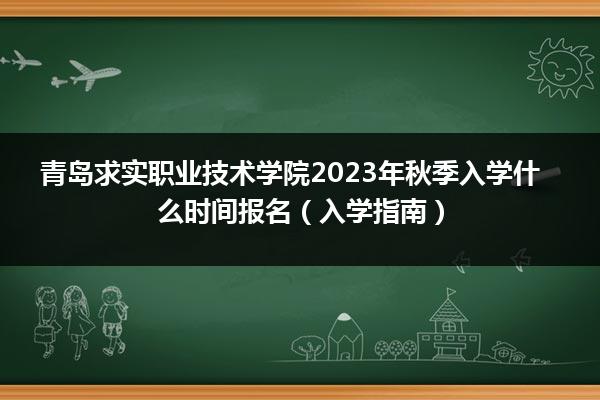 青岛求实职业技术学院2023年秋季入学什么时间报名（入学指南）